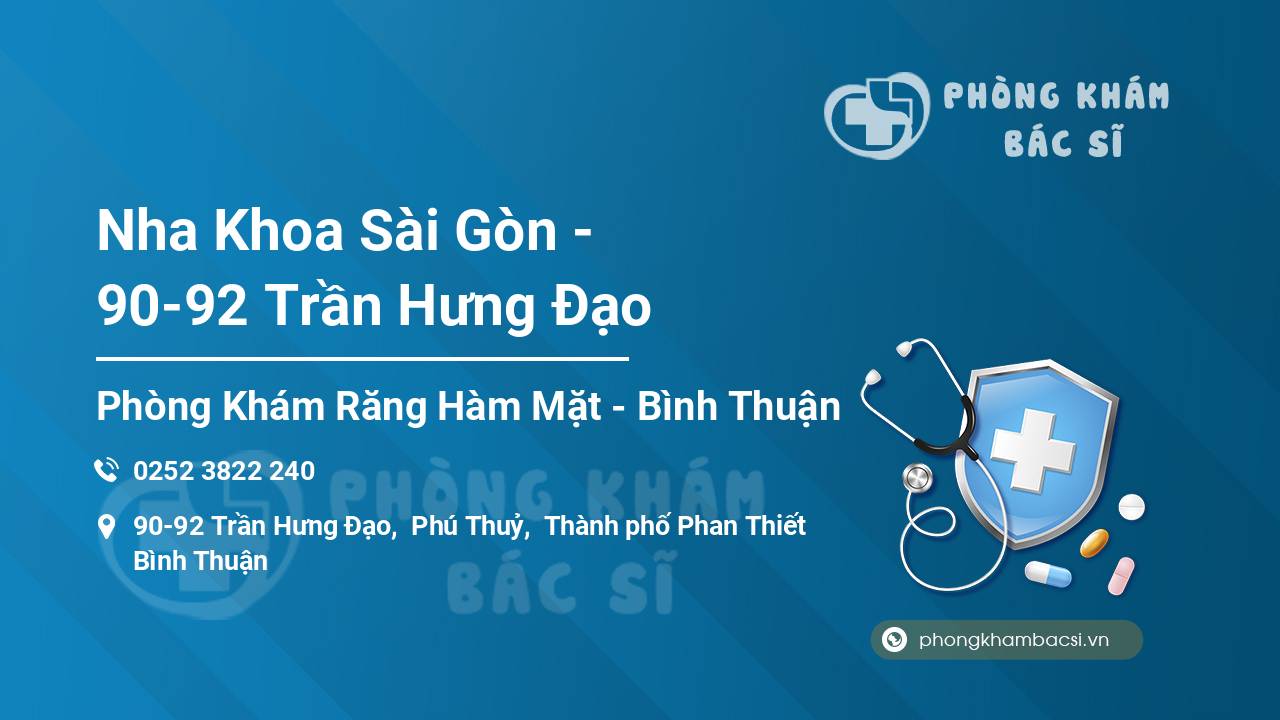 PHÒNG KHÁM BÁC SĨ

Nha Khoa Sài Gòn - 90-92 Trần Hưng Đạo

Phòng Khám Răng Hàm Mặt - Bình Thuận

0252 3822 240

90-92 Trần Hưng Đạo, Phú Thuỷ, Thành phố Phan Thiết Bình Thuận

PHÒNG KHÁM BÁC SĨ

phongkhambacsi.vn